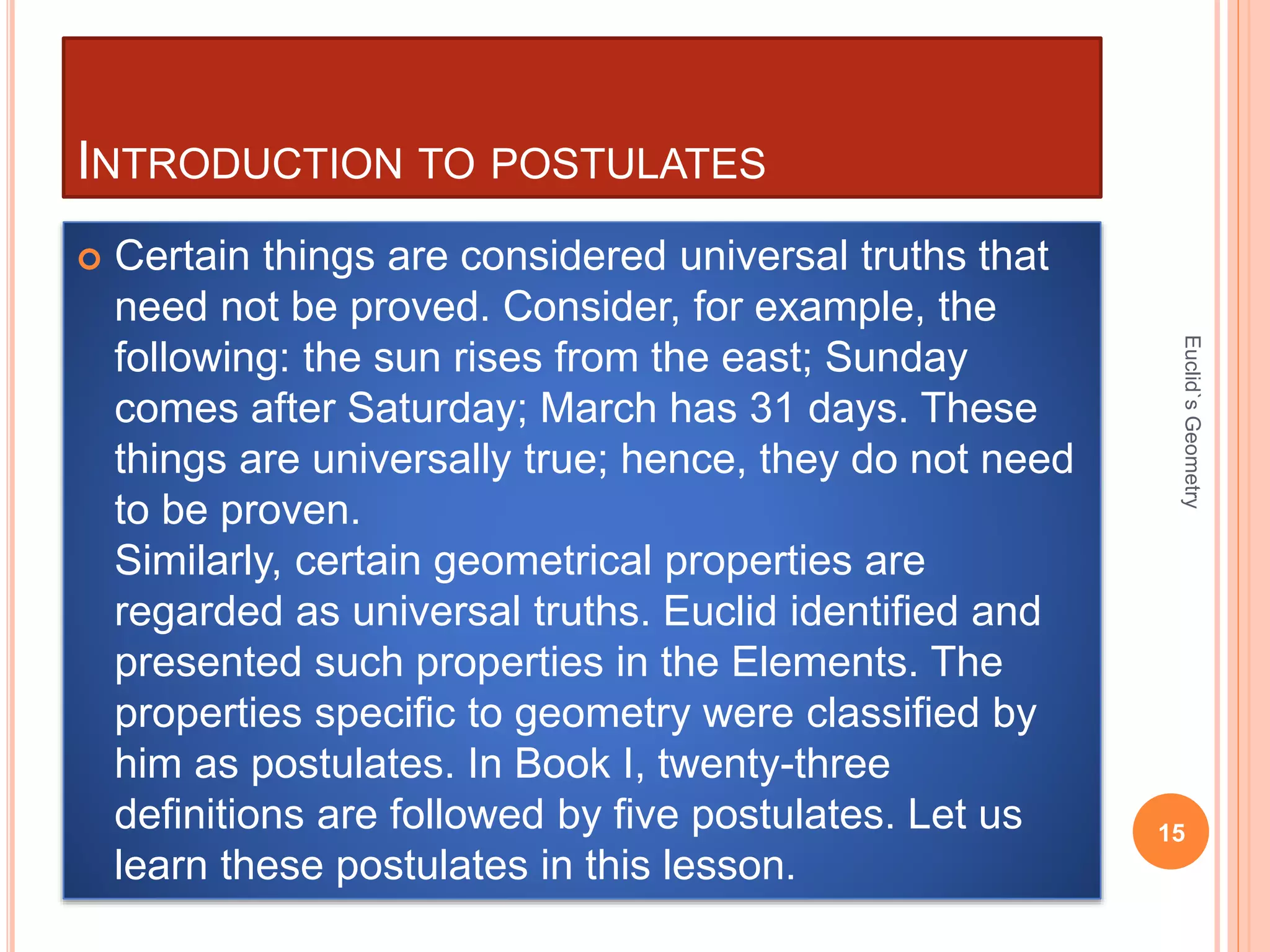 INTRODUCTION TO POSTULATES

Certain things are considered universal truths that need not be proved. Consider, for example, the following: the sun rises from the east; Sunday comes after Saturday; March has 31 days. These things are universally true; hence, they do not need to be proven.
Similarly, certain geometrical properties are regarded as universal truths. Euclid identified and presented such properties in the Elements. The properties specific to geometry were classified by him as postulates. In Book I, twenty-three definitions are followed by five postulates. Let us learn these postulates in this lesson.

Euclid`s Geometry

15